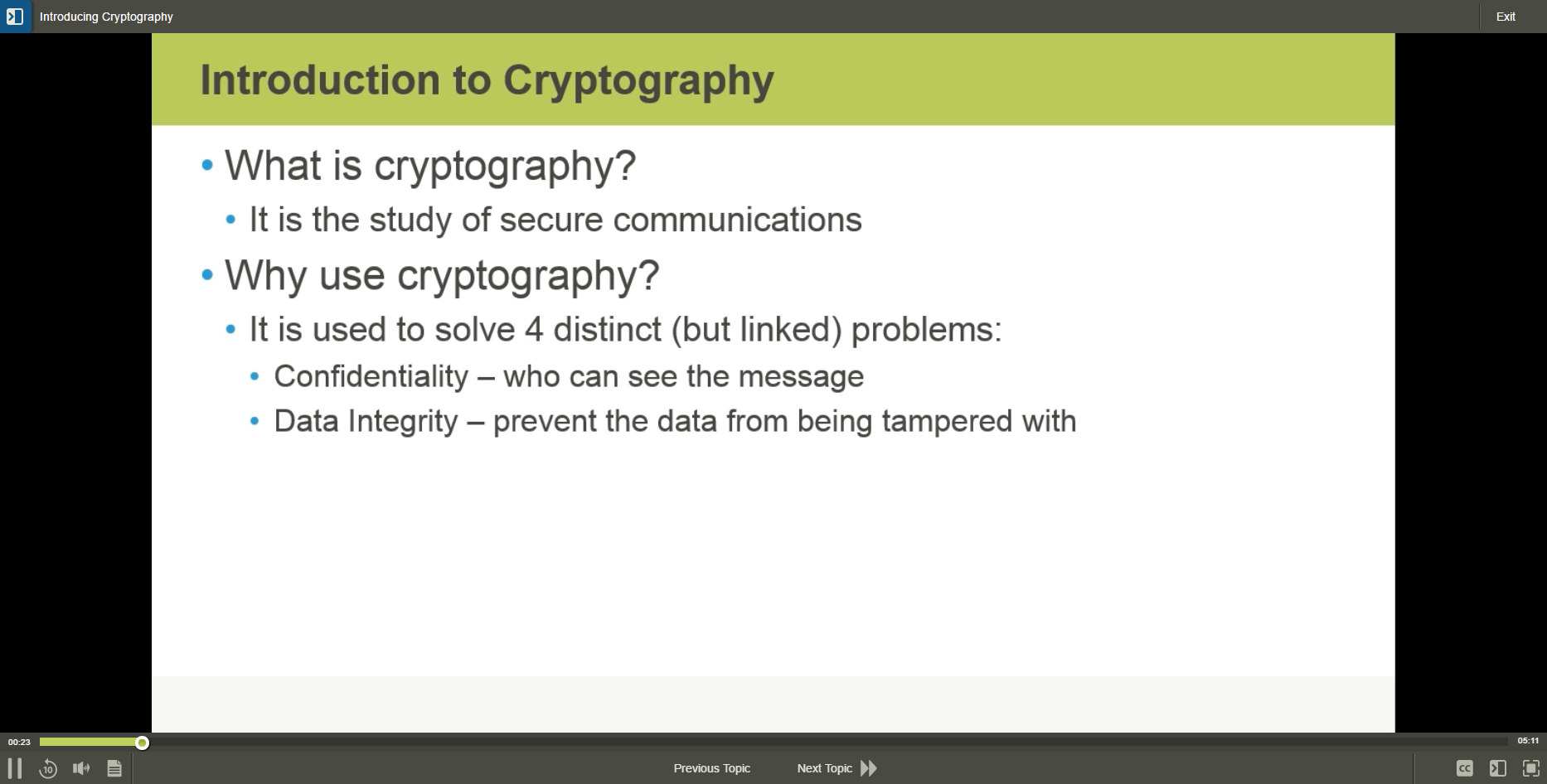 Introducing Cryptography

Exit

Introduction to Cryptography

• What is cryptography?
  • It is the study of secure communications
• Why use cryptography?
  • It is used to solve 4 distinct (but linked) problems:
    • Confidentiality – who can see the message
    • Data Integrity – prevent the data from being tampered with

00:23

05:11

10

Previous Topic

Next Topic

CC